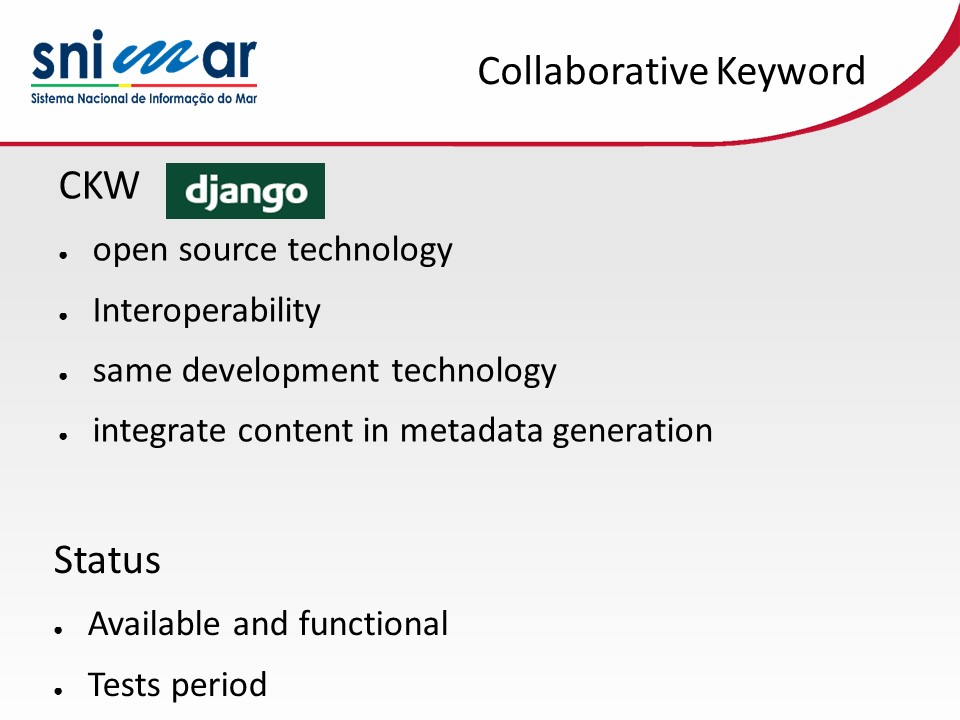 snimar
Sistema Nacional de Informação do Mar

Collaborative Keyword

CKW django

- open source technology
- Interoperability
- same development technology
- integrate content in metadata generation

Status

- Available and functional
- Tests period